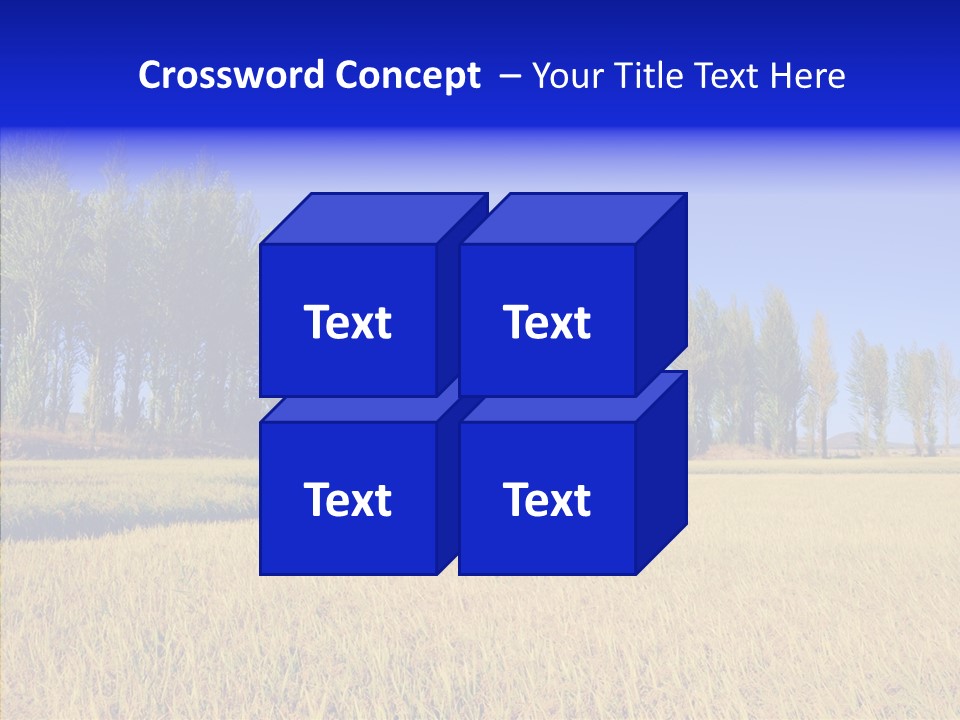 Crossword Concept – Your Title Text Here

Text

Text

Text

Text